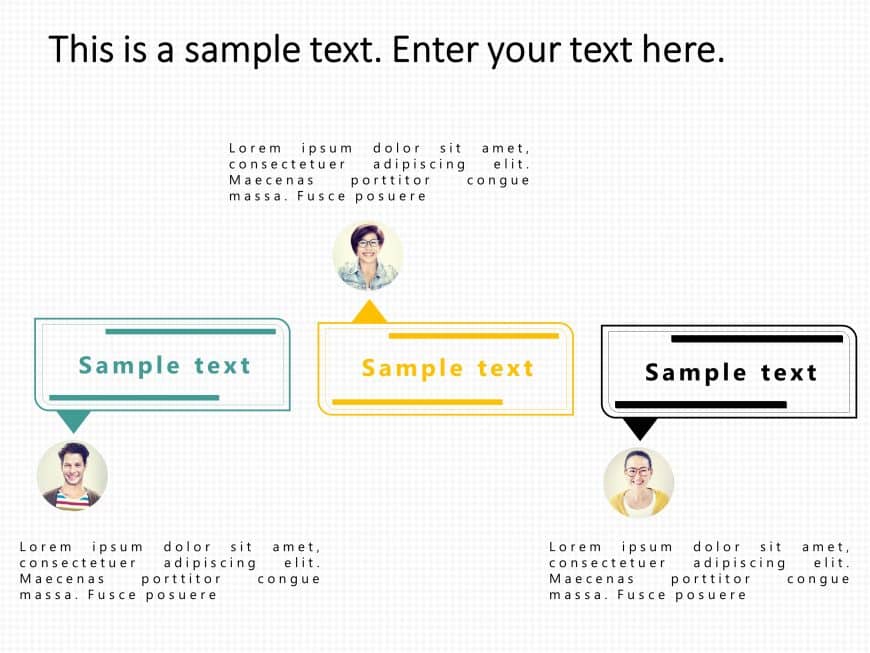 This is a sample text. Enter your text here.

Lorem ipsum dolor sit amet, consectetuer adipiscing elit. Maecenas porttitor congue massa. Fusce posuere

Sample text

Sample text

Sample text

Lorem ipsum dolor sit amet, consectetuer adipiscing elit. Maecenas porttitor congue massa. Fusce posuere

Lorem ipsum dolor sit amet, consectetuer adipiscing elit. Maecenas porttitor congue massa. Fusce posuere